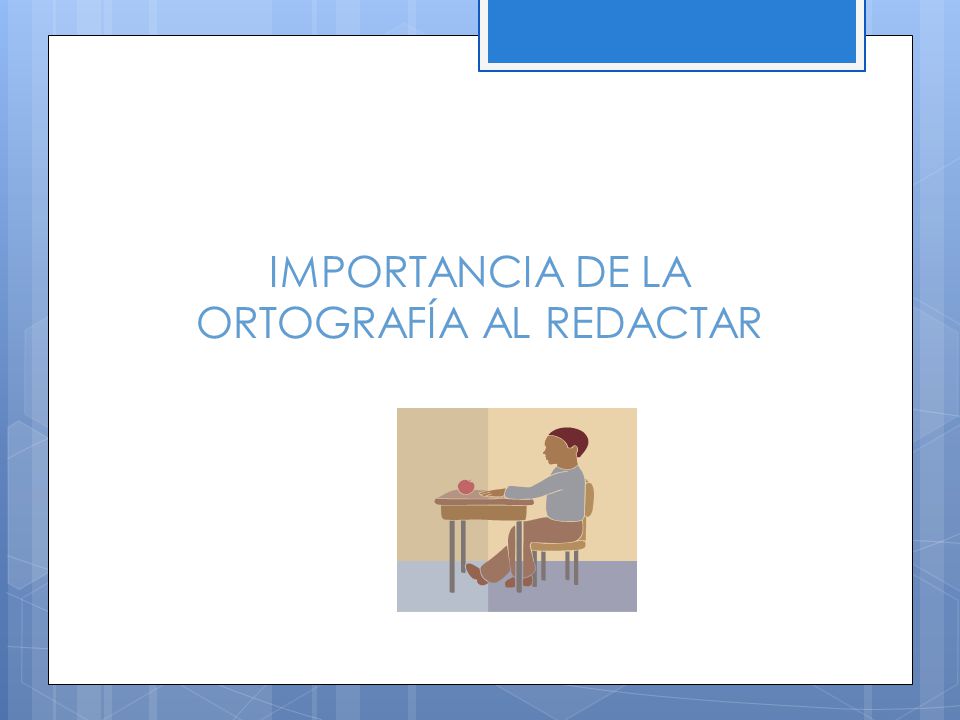 IMPORTANCIA DE LA ORTOGRAFÍA AL REDACTAR